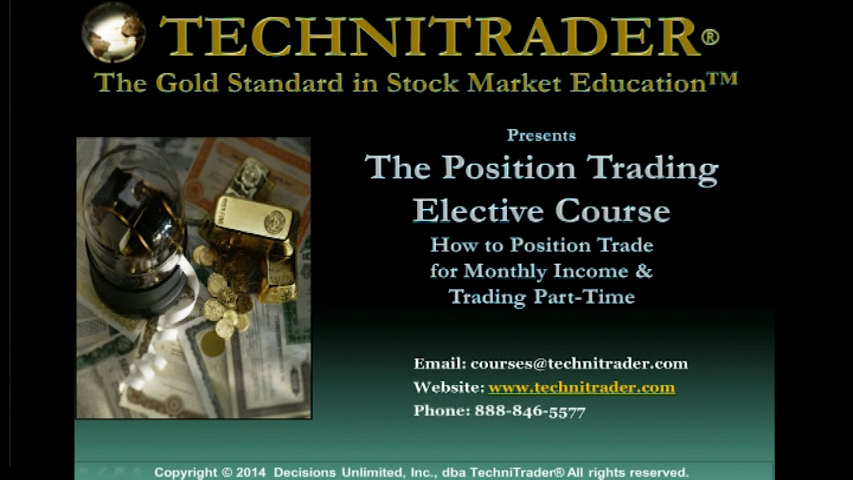 TECHNITRADER®
The Gold Standard in Stock Market Education™

Presents
The Position Trading Elective Course
How to Position Trade for Monthly Income & Trading Part-Time

Email: courses@technitrader.com
Website: www.technitrader.com
Phone: 888-846-5577

Copyright © 2014 Decisions Unlimited, Inc., dba TechniTrader® All rights reserved.